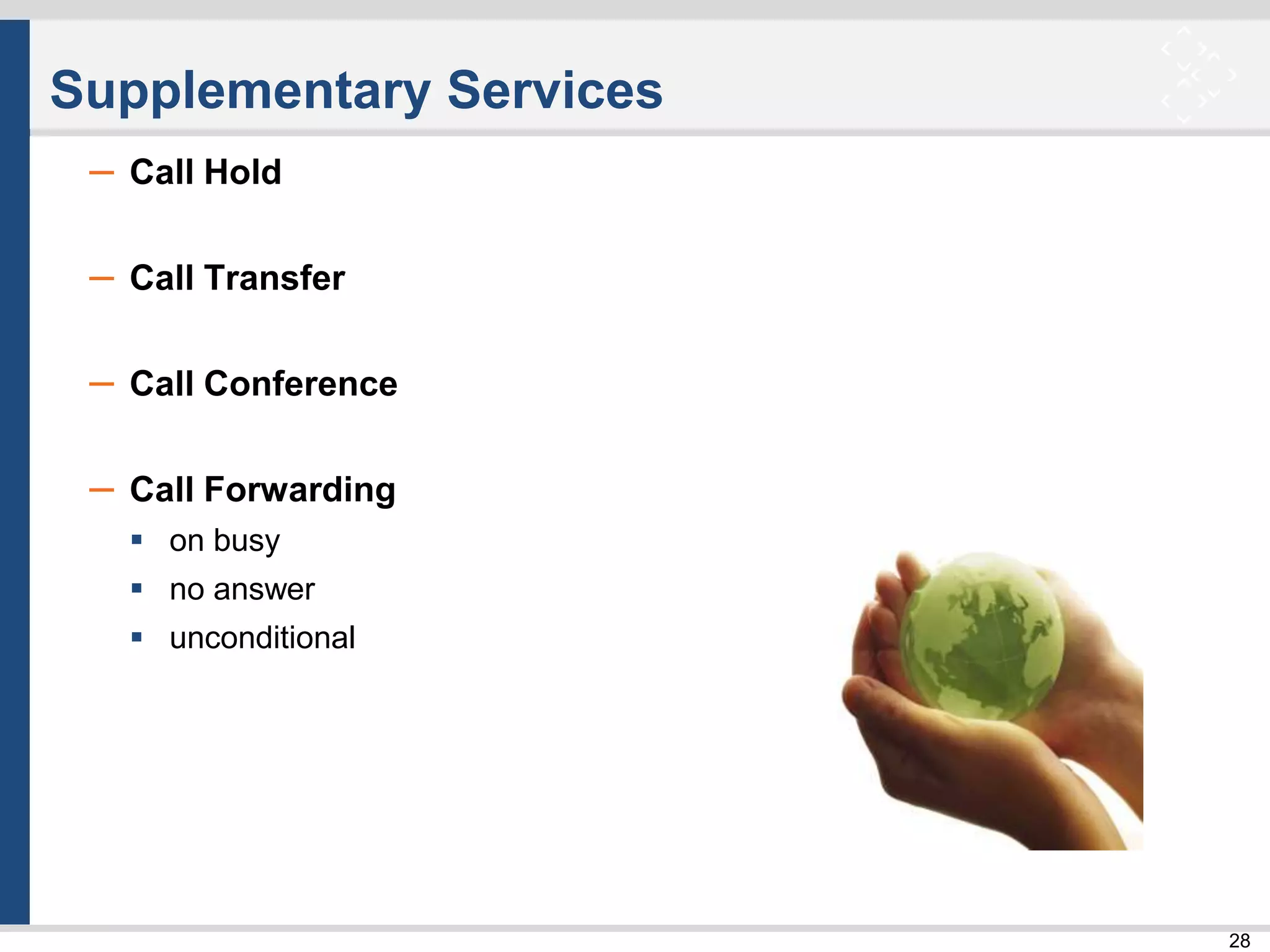 Supplementary Services

– Call Hold

– Call Transfer

– Call Conference

– Call Forwarding
▪ on busy
▪ no answer
▪ unconditional

28